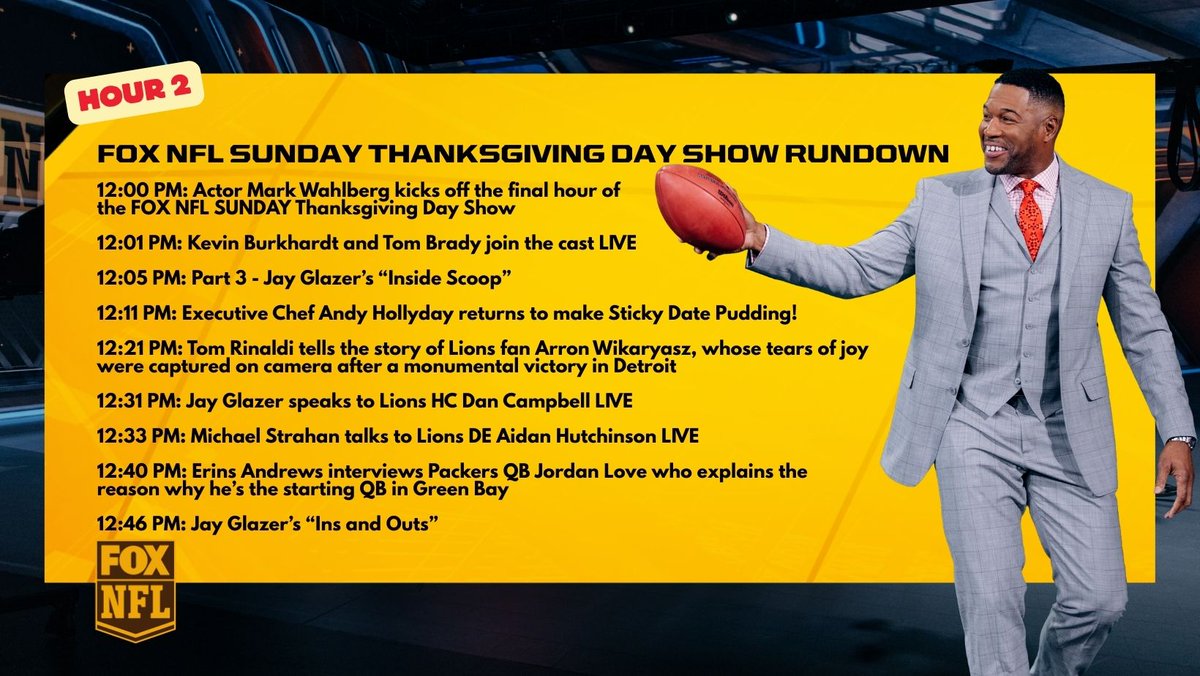 HOUR 2

FOX NFL SUNDAY THANKSGIVING DAY SHOW RUNDOWN

12:00 PM: Actor Mark Wahlberg kicks off the final hour of the FOX NFL SUNDAY Thanksgiving Day Show

12:01 PM: Kevin Burkhardt and Tom Brady join the cast LIVE

12:05 PM: Part 3 - Jay Glazer's "Inside Scoop"

12:11 PM: Executive Chef Andy Hollyday returns to make Sticky Date Pudding!

12:21 PM: Tom Rinaldi tells the story of Lions fan Arron Wikaryasz, whose tears of joy were captured on camera after a monumental victory in Detroit

12:31 PM: Jay Glazer speaks to Lions HC Dan Campbell LIVE

12:33 PM: Michael Strahan talks to Lions DE Aidan Hutchinson LIVE

12:40 PM: Erins Andrews interviews Packers QB Jordan Love who explains the reason why he's the starting QB in Green Bay

12:46 PM: Jay Glazer's "Ins and Outs"

FOX NFL